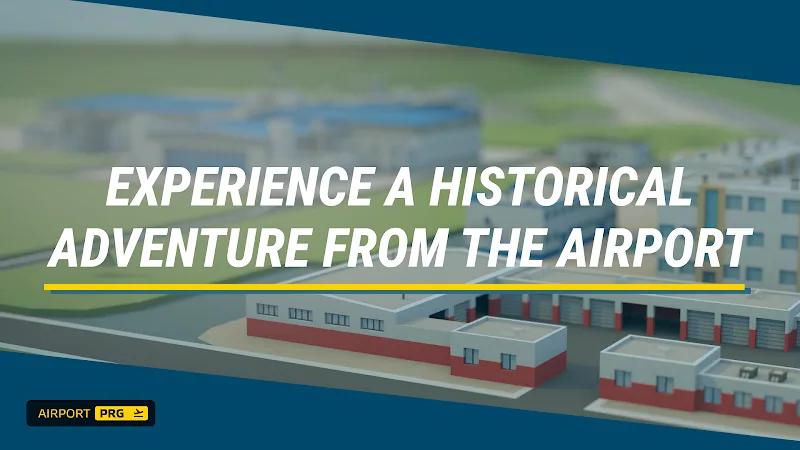 EXPERIENCE A HISTORICAL ADVENTURE FROM THE AIRPORT

AIRPORT PRG